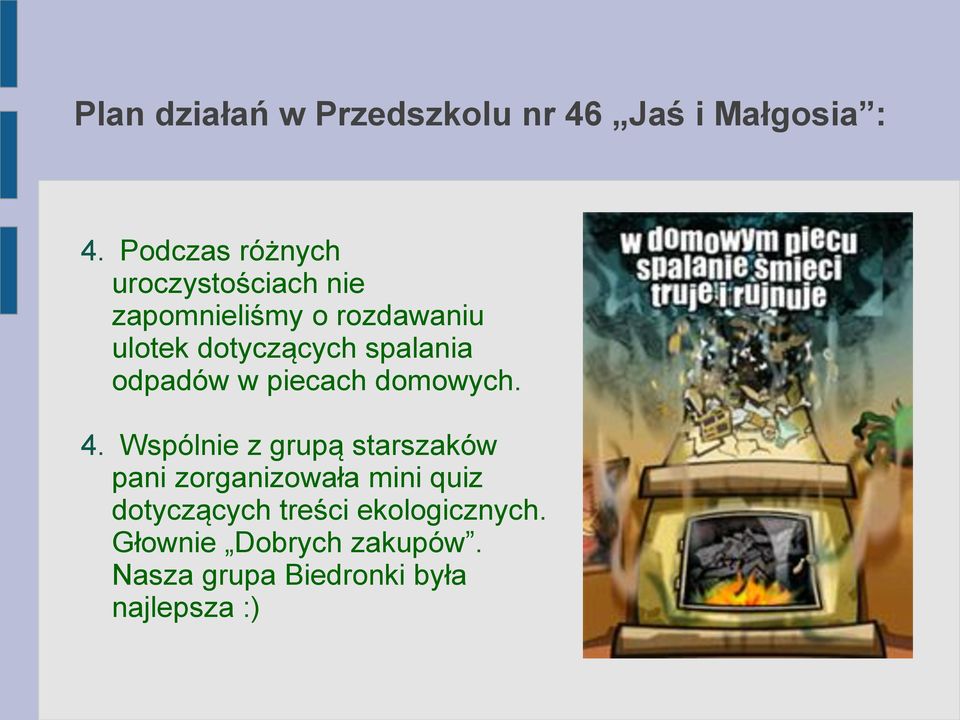 Plan działań w Przedszkolu nr 46 „Jaś i Małgosia”:

4. Podczas różnych uroczystościach nie zapomnieliśmy o rozdawaniu ulotek dotyczących spalania odpadów w piecach domowych.

4. Wspólnie z grupą starszaków pani zorganizowała mini quiz dotyczących treści ekologicznych. Głownie „Dobrych zakupów”. Nasza grupa Biedronki była najlepsza :)

w domowym piecu spalanie śmieci truje i rujnuje